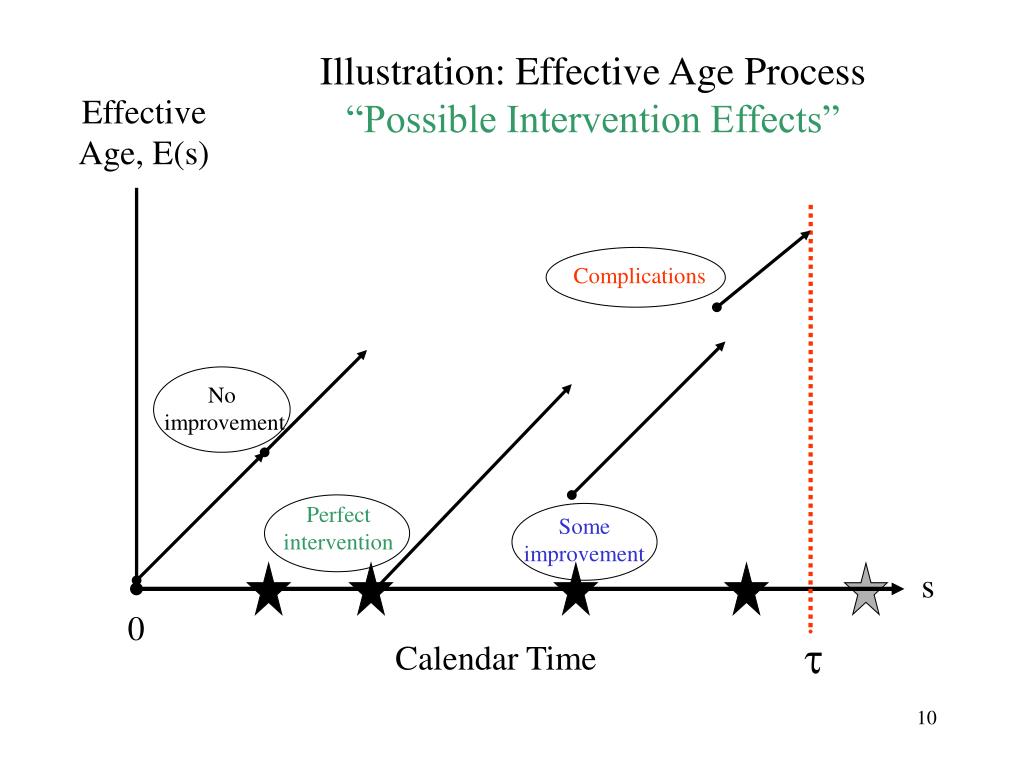 Illustration: Effective Age Process
"Possible Intervention Effects"

Effective Age, E(s)

Complications

No improvement

Perfect intervention

Some improvement

s

0

Calendar Time

$\tau$

10